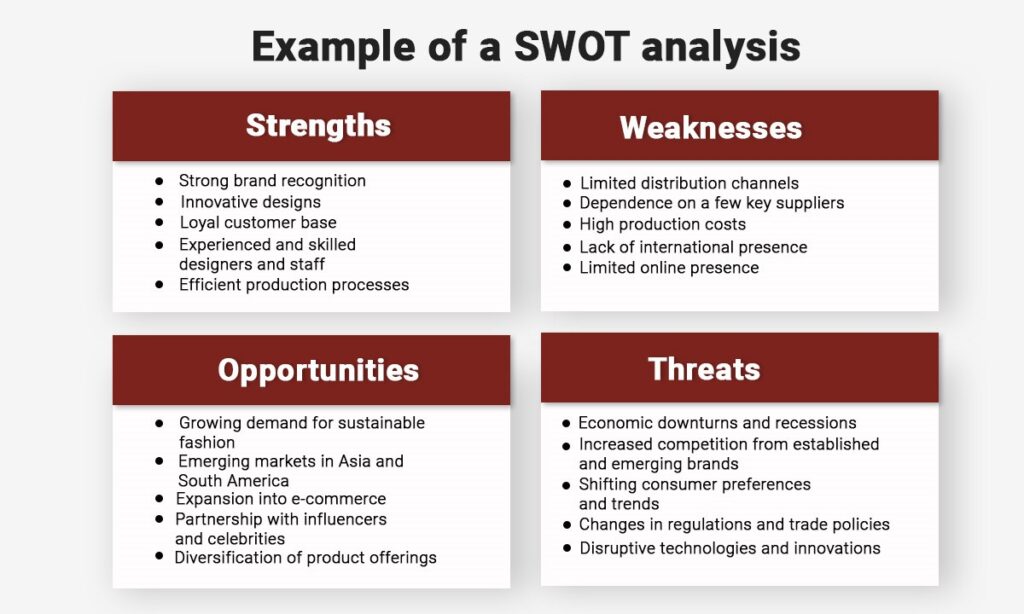 Example of a SWOT analysis

Strengths

- Strong brand recognition
- Innovative designs
- Loyal customer base
- Experienced and skilled designers and staff
- Efficient production processes

Weaknesses

- Limited distribution channels
- Dependence on a few key suppliers
- High production costs
- Lack of international presence
- Limited online presence

Opportunities

- Growing demand for sustainable fashion
- Emerging markets in Asia and South America
- Expansion into e-commerce
- Partnership with influencers and celebrities
- Diversification of product offerings

Threats

- Economic downturns and recessions
- Increased competition from established and emerging brands
- Shifting consumer preferences and trends
- Changes in regulations and trade policies
- Disruptive technologies and innovations